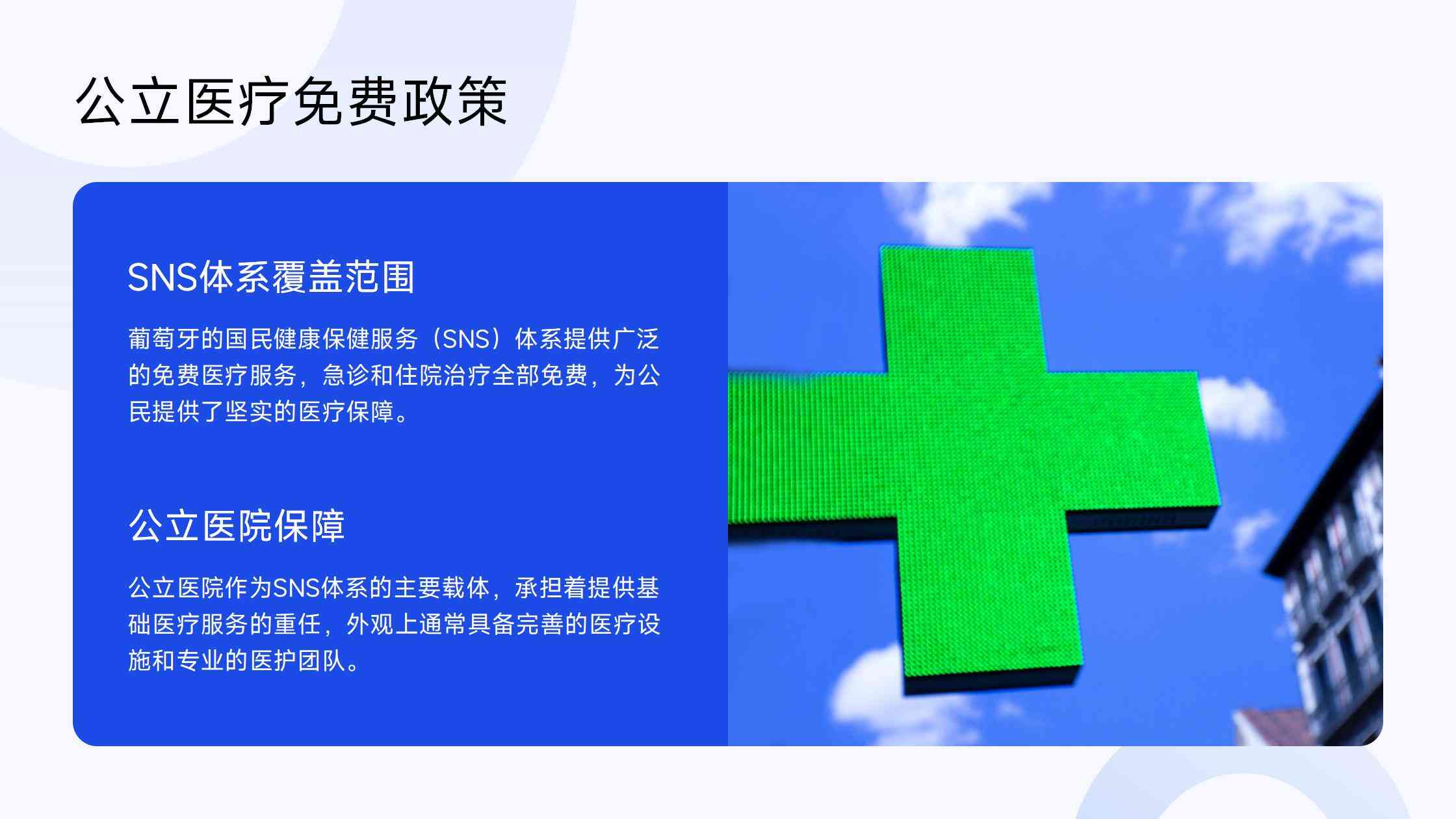 公立医疗免费政策

SNS体系覆盖范围

葡萄牙的国民健康保健服务（SNS）体系提供广泛的免费医疗服务，急诊和住院治疗全部免费，为公民提供了坚实的医疗保障。

公立医院保障

公立医院作为SNS体系的主要载体，承担着提供基础医疗服务的重任，外观上通常具备完善的医疗设施和专业的医护团队。